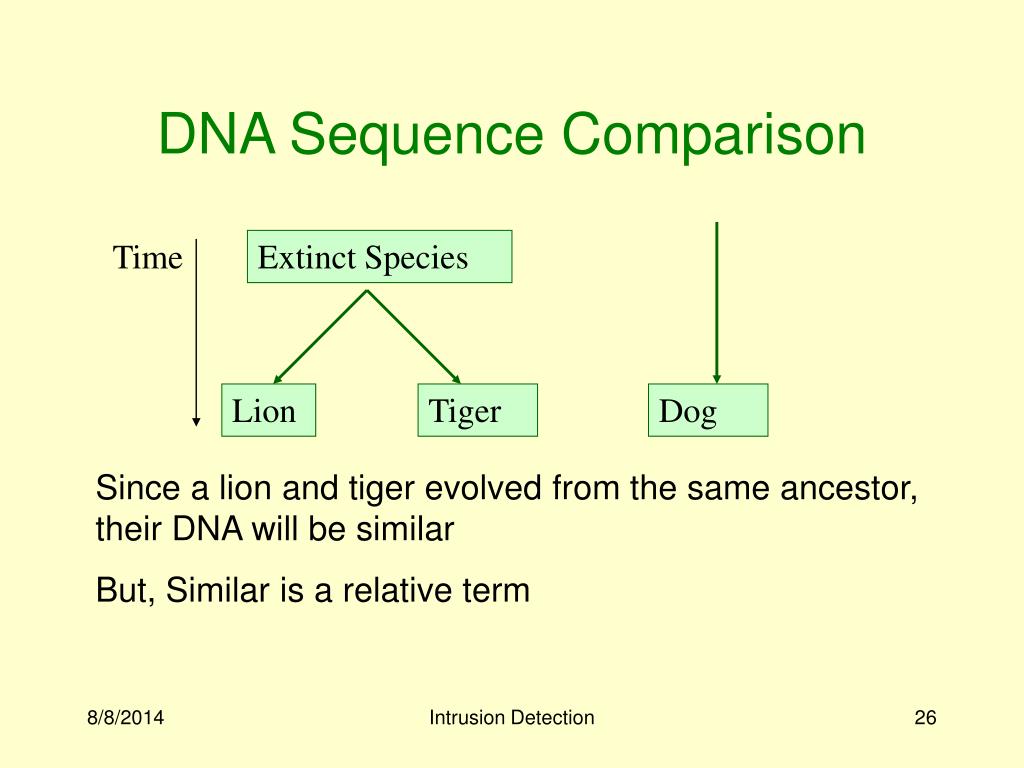 DNA Sequence Comparison

Time

Extinct Species

Lion

Tiger

Dog

Since a lion and tiger evolved from the same ancestor, their DNA will be similar

But, Similar is a relative term

8/8/2014

Intrusion Detection

26